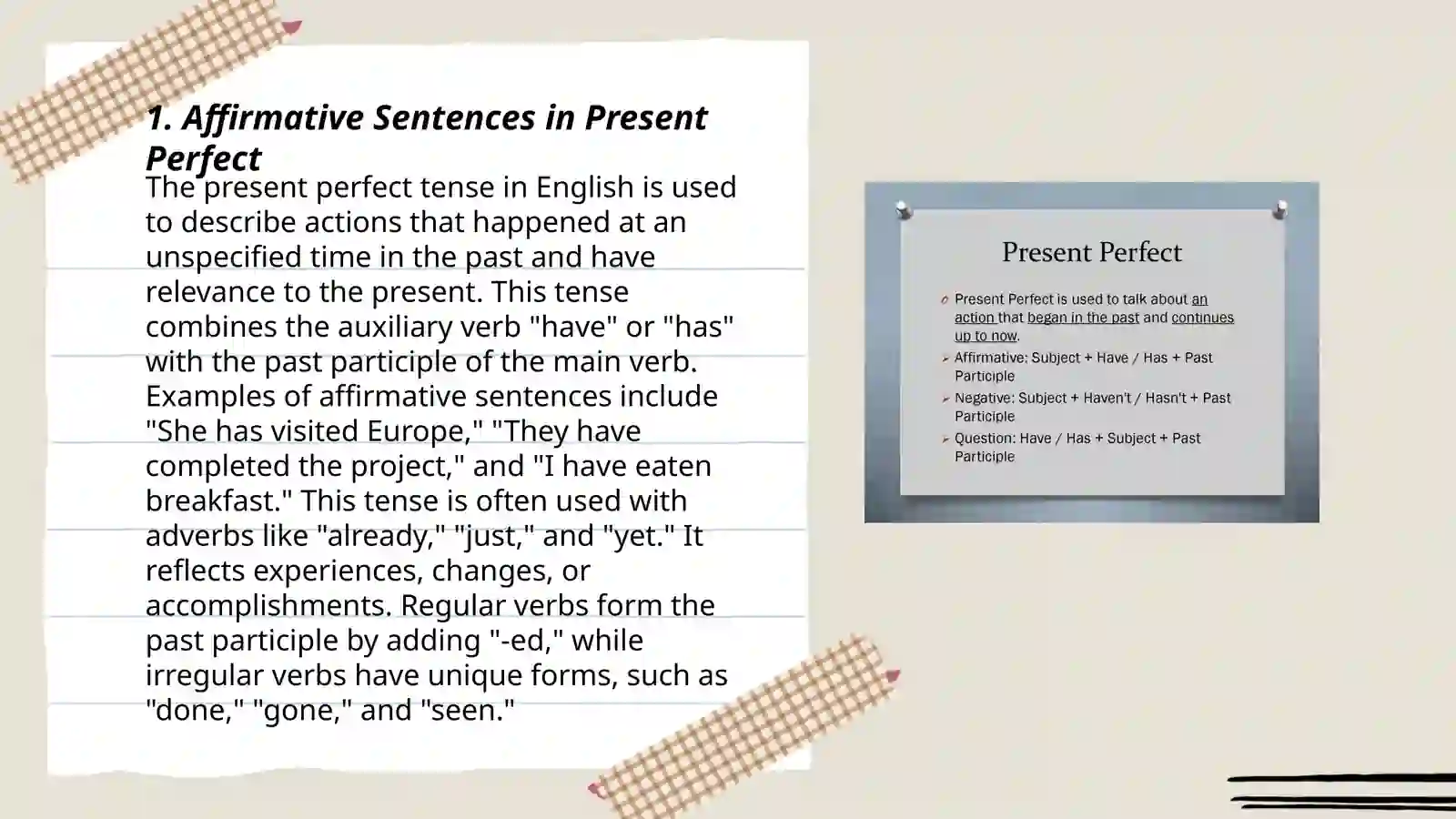 1. Affirmative Sentences in Present Perfect

The present perfect tense in English is used to describe actions that happened at an unspecified time in the past and have relevance to the present. This tense combines the auxiliary verb "have" or "has" with the past participle of the main verb. Examples of affirmative sentences include "She has visited Europe," "They have completed the project," and "I have eaten breakfast." This tense is often used with adverbs like "already," "just," and "yet." It reflects experiences, changes, or accomplishments. Regular verbs form the past participle by adding "-ed," while irregular verbs have unique forms, such as "done," "gone," and "seen."

Present Perfect

Present Perfect is used to talk about an action that began in the past and continues up to now.

Affirmative: Subject + Have / Has + Past Participle

Negative: Subject + Haven't / Hasn't + Past Participle

Question: Have / Has + Subject + Past Participle